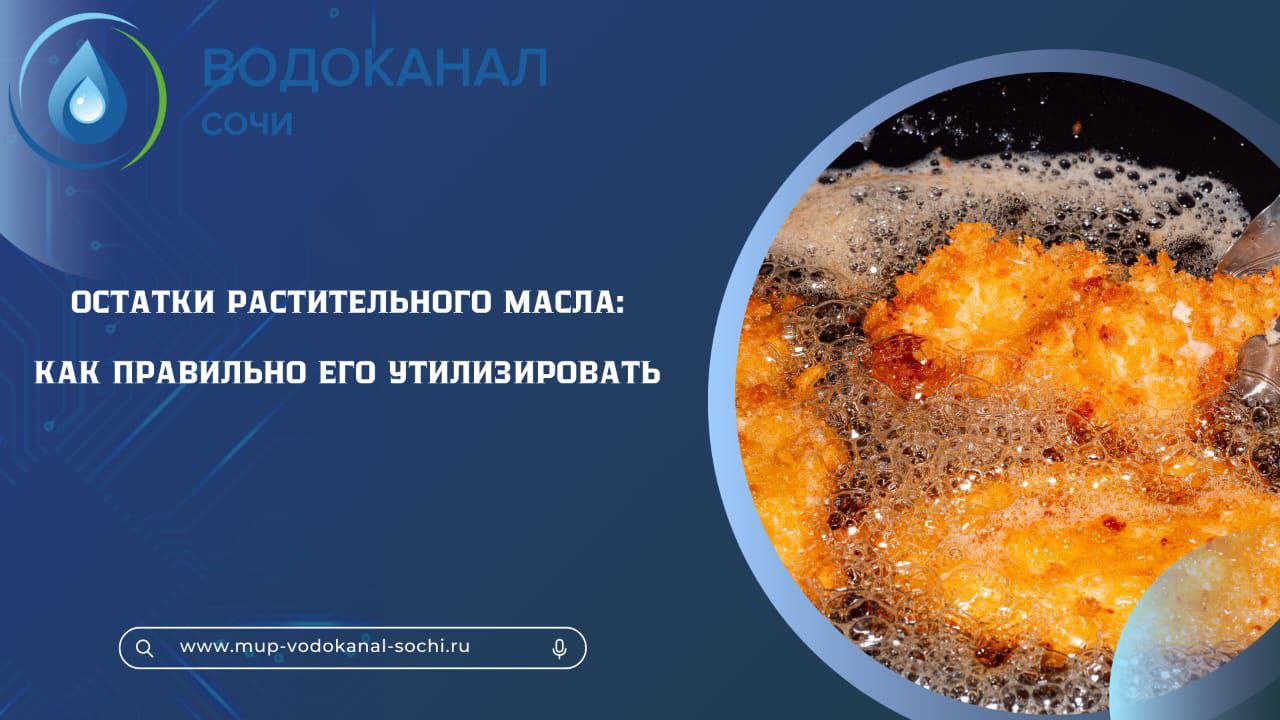 ВОДОКАНАЛ
СОЧИ

ОСТАТКИ РАСТИТЕЛЬНОГО МАСЛА:

КАК ПРАВИЛЬНО ЕГО УТИЛИЗИРОВАТЬ

www.mup-vodokanal-sochi.ru